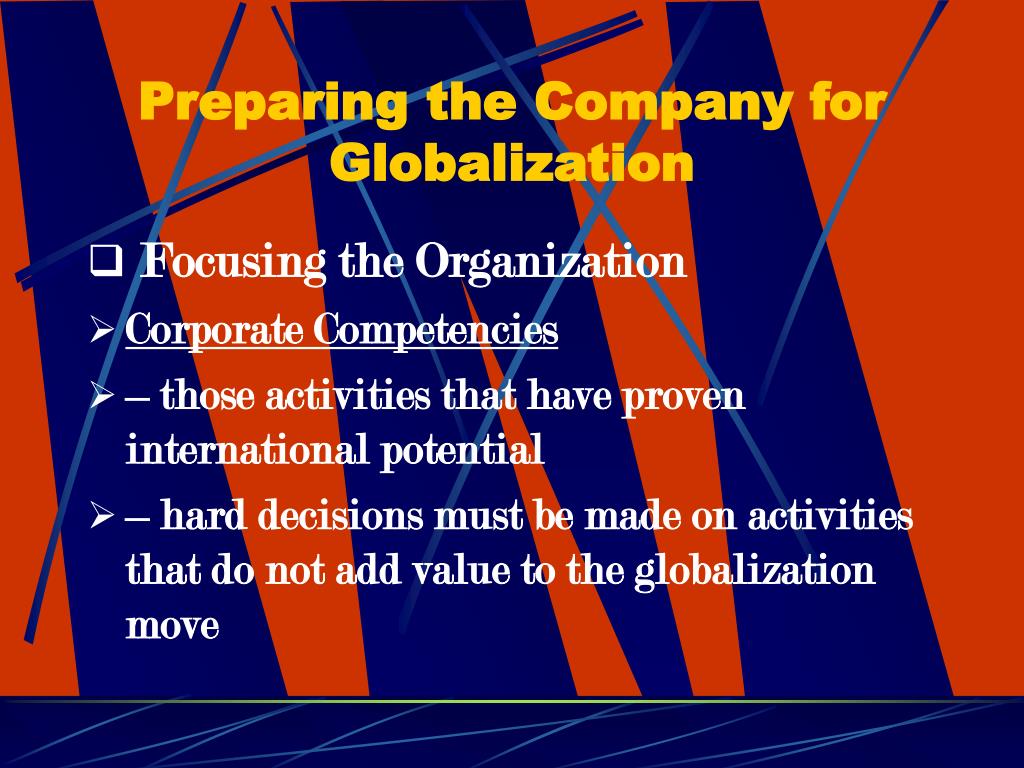 Preparing the Company for Globalization

❑ Focusing the Organization

➢ Corporate Competencies

➢ – those activities that have proven international potential

➢ – hard decisions must be made on activities that do not add value to the globalization move